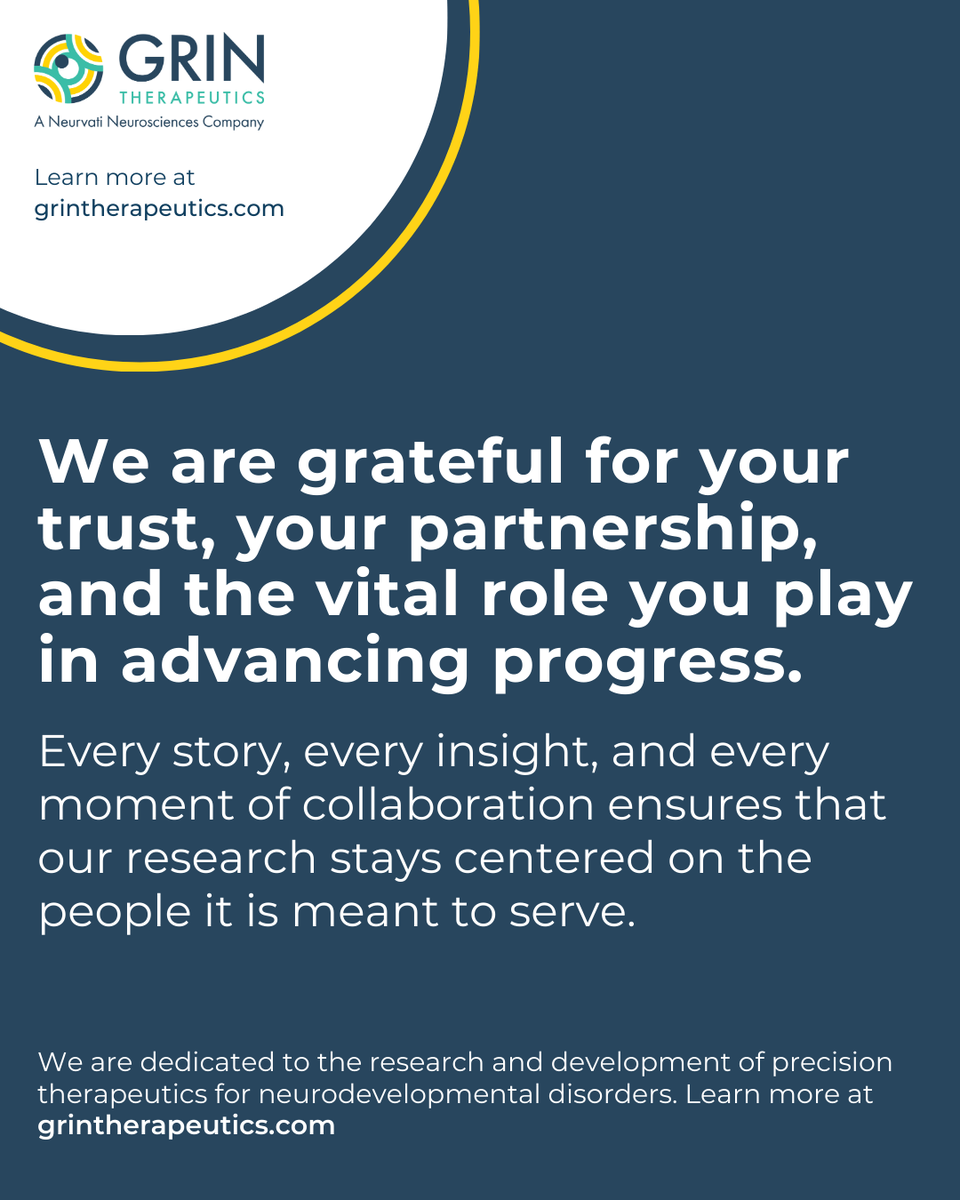 GRIN
THERAPEUTICS
A Neurvati Neurosciences Company

Learn more at
grintherapeutics.com

We are grateful for your trust, your partnership, and the vital role you play in advancing progress.

Every story, every insight, and every moment of collaboration ensures that our research stays centered on the people it is meant to serve.

We are dedicated to the research and development of precision therapeutics for neurodevelopmental disorders. Learn more at grintherapeutics.com